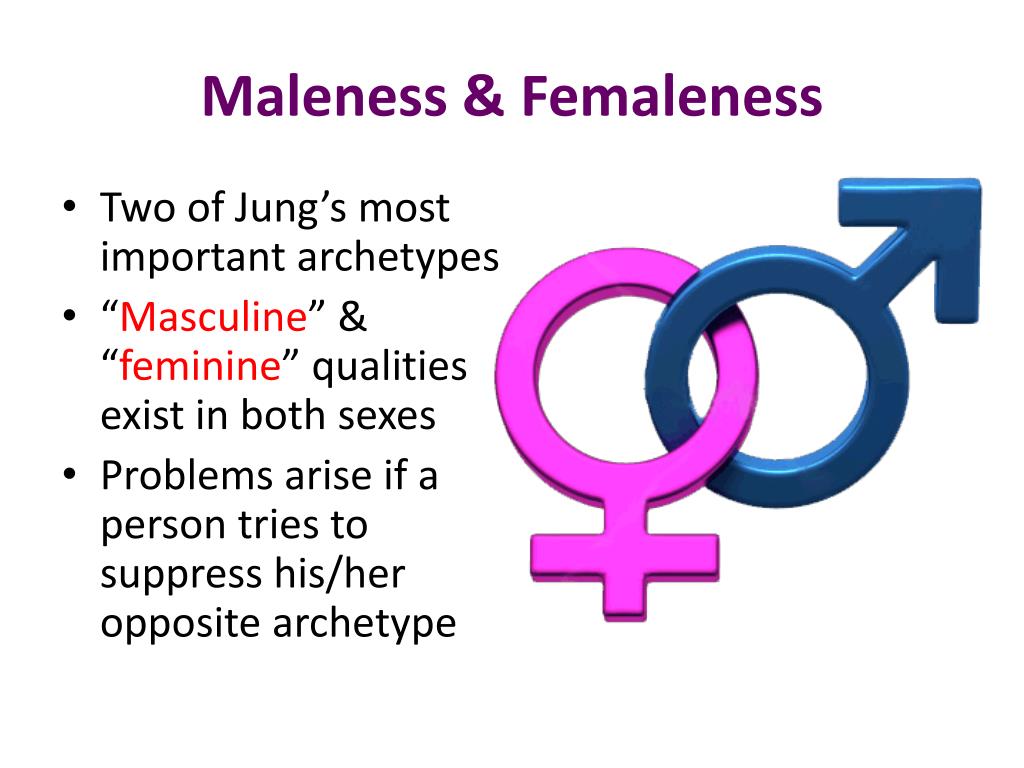 Maleness & Femaleness

• Two of Jung’s most important archetypes
• “Masculine” & “feminine” qualities exist in both sexes
• Problems arise if a person tries to suppress his/her opposite archetype